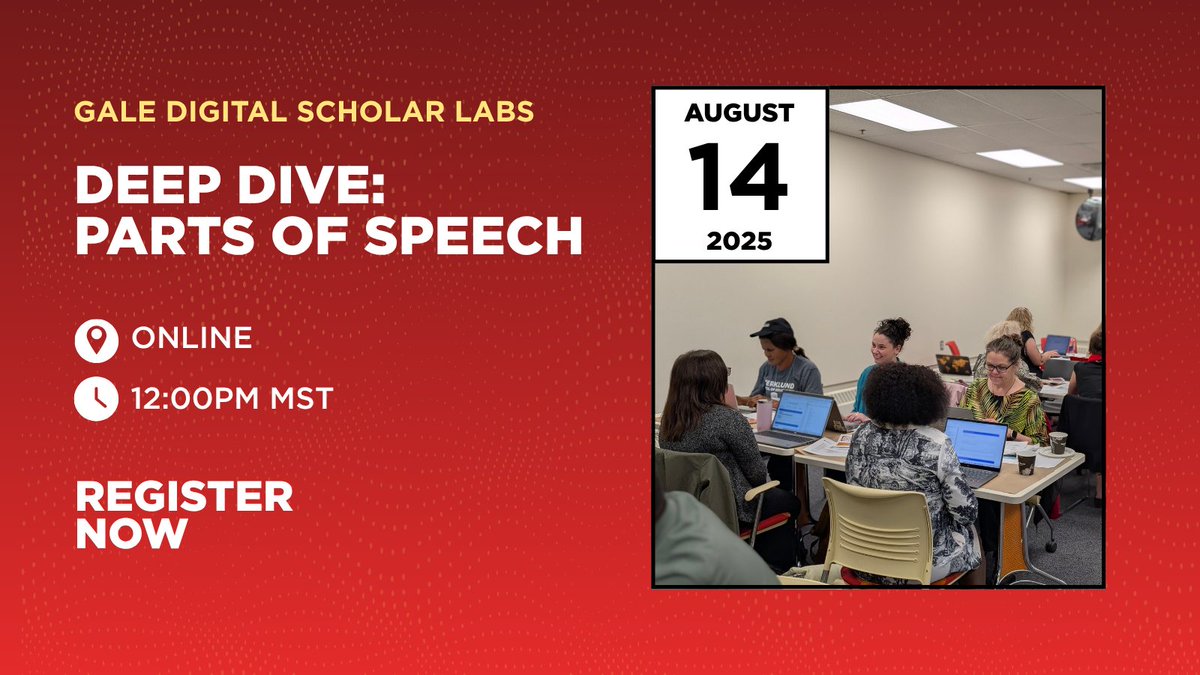 GALE DIGITAL SCHOLAR LABS

DEEP DIVE: PARTS OF SPEECH

ONLINE

12:00PM MST

REGISTER NOW

AUGUST
14
2025